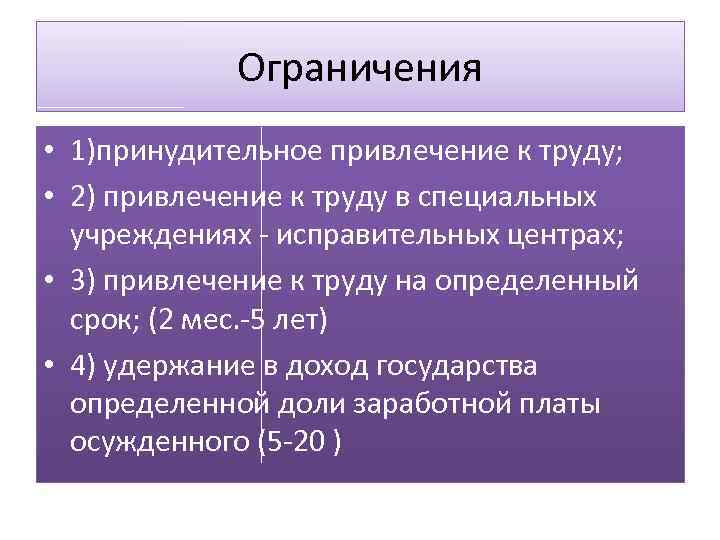 Ограничения

• 1)принудительное привлечение к труду;
• 2) привлечение к труду в специальных учреждениях - исправительных центрах;
• 3) привлечение к труду на определенный срок; (2 мес.-5 лет)
• 4) удержание в доход государства определенной доли заработной платы осужденного (5-20 )